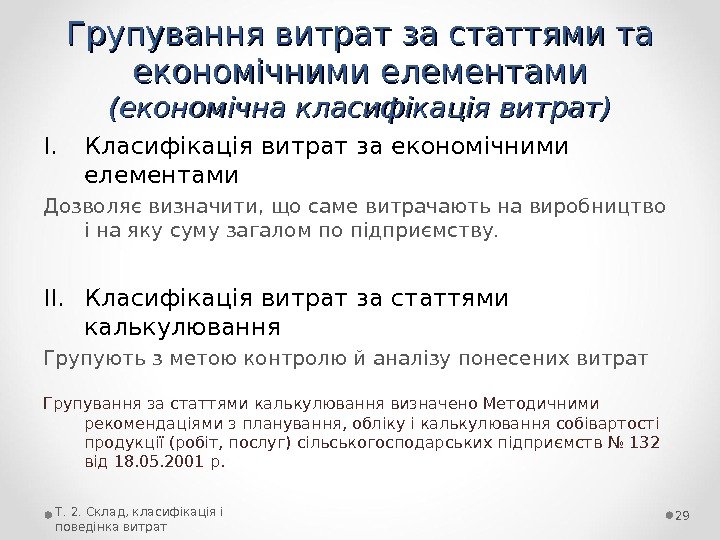 Групування витрат за статтями та економічними елементами
(економічна класифікація витрат)

I. Класифікація витрат за економічними елементами

Дозволяє визначити, що саме витрачають на виробництво і на яку суму загалом по підприємству.

II. Класифікація витрат за статтями калькулювання

Групують з метою контролю й аналізу понесених витрат

Групування за статтями калькулювання визначено Методичними рекомендаціями з планування, обліку і калькулювання собівартості продукції (робіт, послуг) сільськогосподарських підприємств № 132 від 18.05.2001 р.

Т. 2. Склад, класифікація і поведінка витрат

29